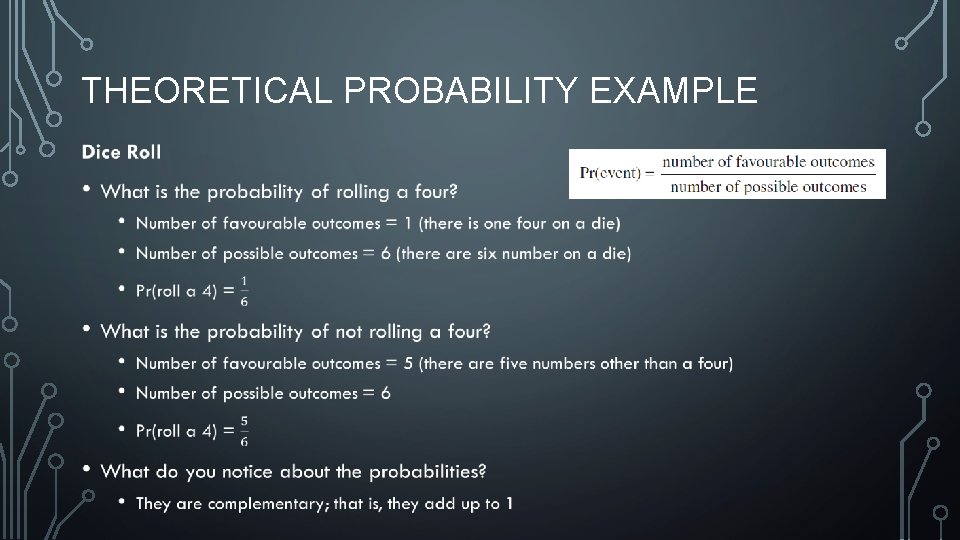 THEORETICAL PROBABILITY EXAMPLE

Dice Roll

$\text{Pr(event)} = \frac{\text{number of favourable outcomes}}{\text{number of possible outcomes}}$

• What is the probability of rolling a four?

• Number of favourable outcomes = 1 (there is one four on a die)

• Number of possible outcomes = 6 (there are six number on a die)

• Pr(roll a 4) = $\frac{1}{6}$

• What is the probability of not rolling a four?

• Number of favourable outcomes = 5 (there are five numbers other than a four)

• Number of possible outcomes = 6

• Pr(roll a 4) = $\frac{5}{6}$

• What do you notice about the probabilities?

• They are complementary; that is, they add up to 1